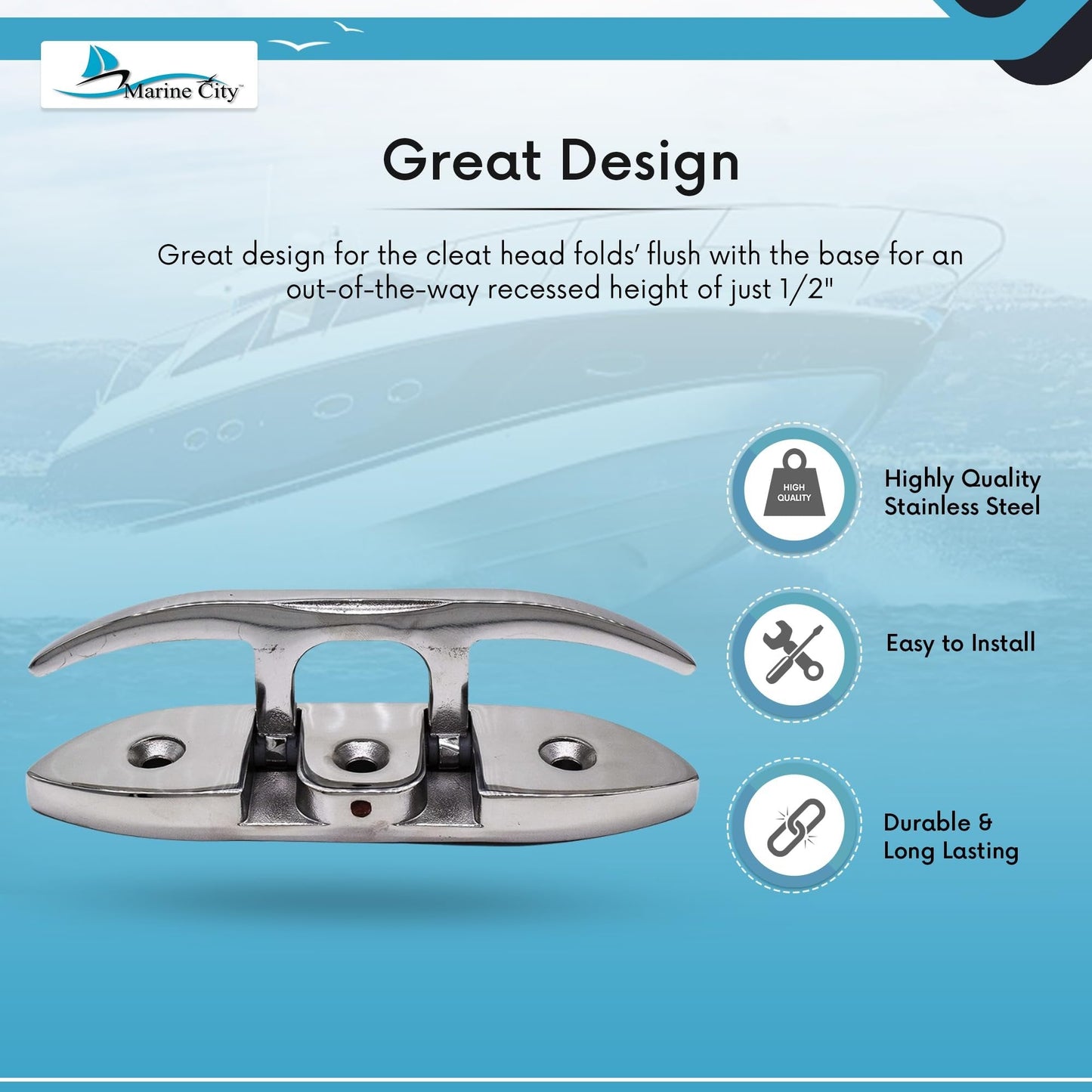 Marine City™

Great Design

Great design for the cleat head folds' flush with the base for an out-of-the-way recessed height of just 1/2"

HIGH QUALITY

Highly Quality Stainless Steel

Easy to Install

Durable & Long Lasting